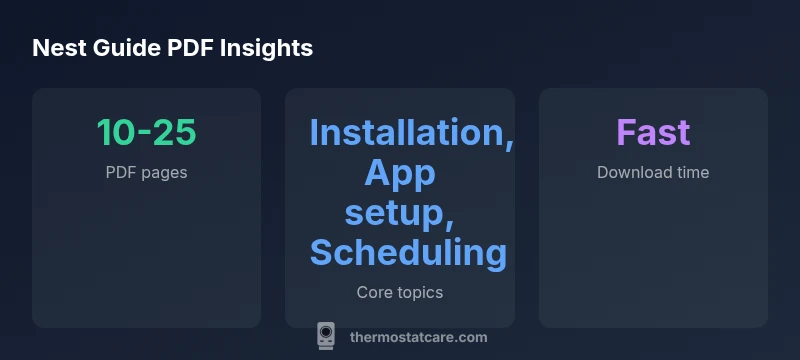 Nest Guide PDF Insights

10-25
PDF pages

Installation, App setup, Scheduling
Core topics

Fast
Download time

thermostatcare.com